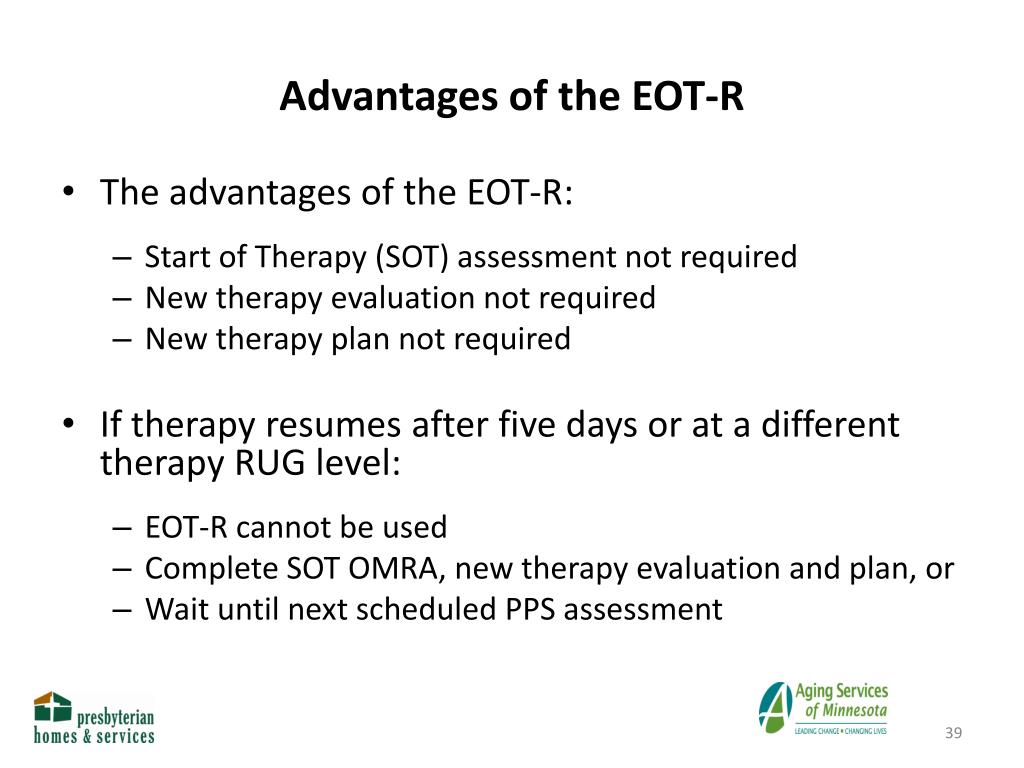 Advantages of the EOT-R

• The advantages of the EOT-R:
– Start of Therapy (SOT) assessment not required
– New therapy evaluation not required
– New therapy plan not required

• If therapy resumes after five days or at a different therapy RUG level:
– EOT-R cannot be used
– Complete SOT OMRA, new therapy evaluation and plan, or
– Wait until next scheduled PPS assessment

presbyterian homes & services

Aging Services of Minnesota
LEADING CHANGE • CHANGING LIVES

39